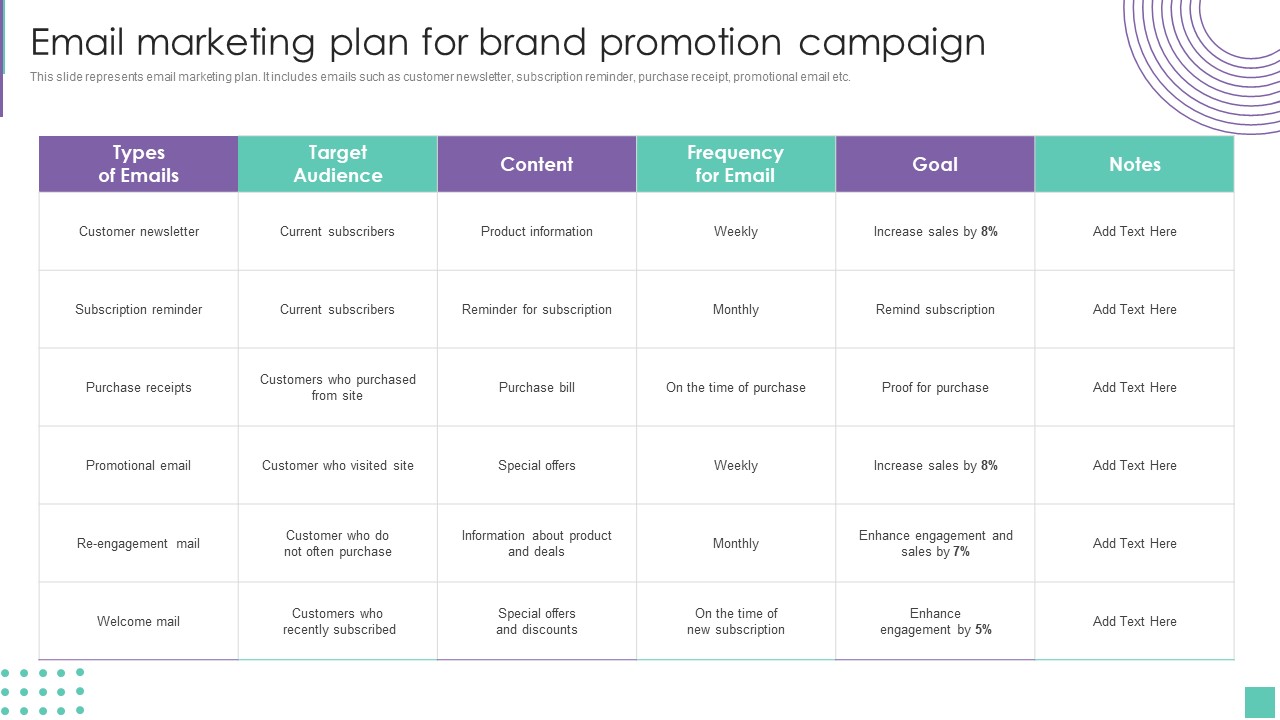 Email marketing plan for brand promotion campaign

This slide represents email marketing plan. It includes emails such as customer newsletter, subscription reminder, purchase receipt, promotional email etc.

| Types of Emails | Target Audience | Content | Frequency for Email | Goal | Notes |
|---|---|---|---|---|---|
| Customer newsletter | Current subscribers | Product information | Weekly | Increase sales by 8% | Add Text Here |
| Subscription reminder | Current subscribers | Reminder for subscription | Monthly | Remind subscription | Add Text Here |
| Purchase receipts | Customers who purchased from site | Purchase bill | On the time of purchase | Proof for purchase | Add Text Here |
| Promotional email | Customer who visited site | Special offers | Weekly | Increase sales by 8% | Add Text Here |
| Re-engagement mail | Customer who do not often purchase | Information about product and deals | Monthly | Enhance engagement and sales by 7% | Add Text Here |
| Welcome mail | Customers who recently subscribed | Special offers and discounts | On the time of new subscription | Enhance engagement by 5% | Add Text Here |